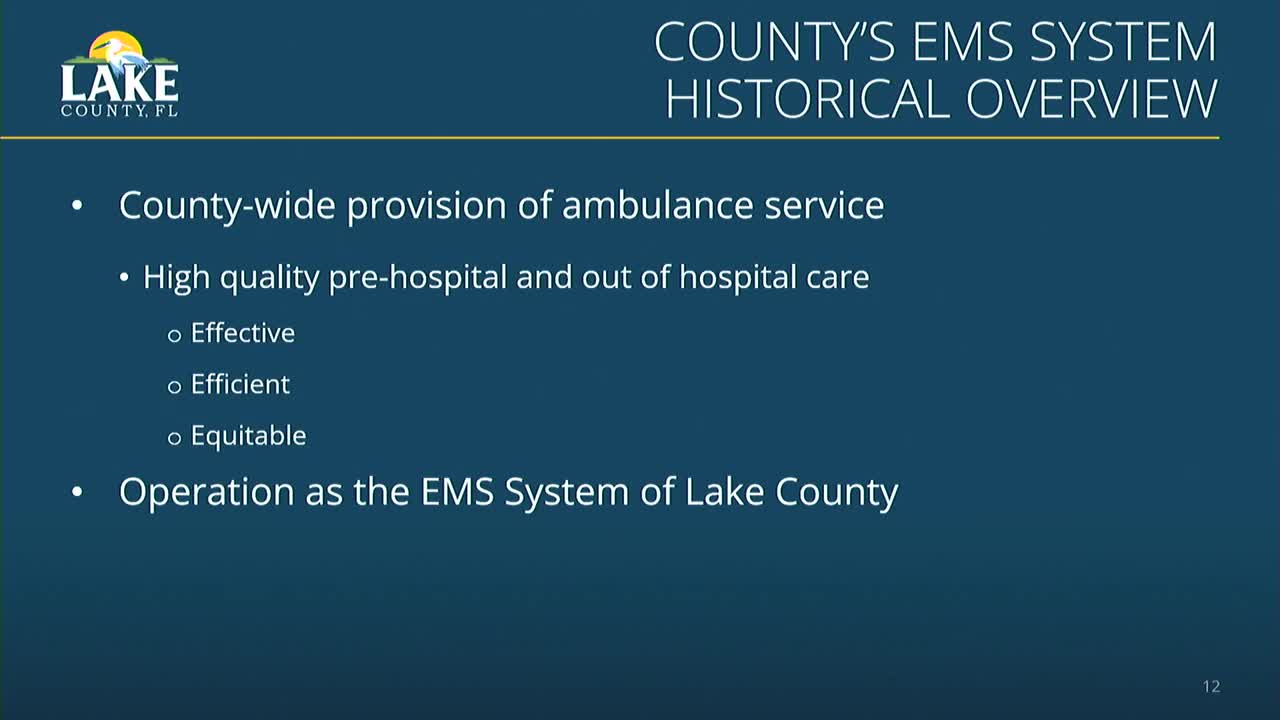 LAKE
COUNTY, FL

COUNTY'S EMS SYSTEM
HISTORICAL OVERVIEW

• County-wide provision of ambulance service

• High quality pre-hospital and out of hospital care

o Effective

o Efficient

o Equitable

• Operation as the EMS System of Lake County

12